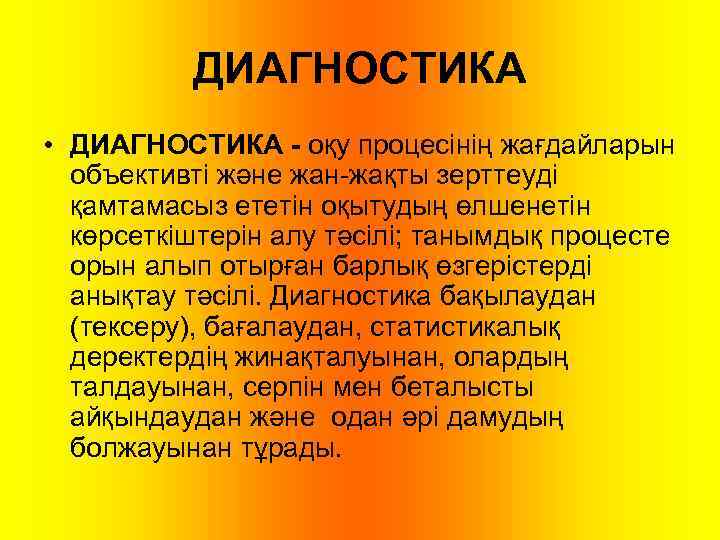 ДИАГНОСТИКА

• ДИАГНОСТИКА - оқу процесінің жағдайларын объективті және жан-жақты зерттеуді қамтамасыз ететін оқытудың өлшенетін көрсеткіштерін алу тәсілі; танымдық процесте орын алып отырған барлық өзгерістерді анықтау тәсілі. Диагностика бақылаудан (тексеру), бағалаудан, статистикалық деректердің жинақталуынан, олардың талдауынан, серпін мен беталысты айқындаудан және одан әрі дамудың болжауынан тұрады.